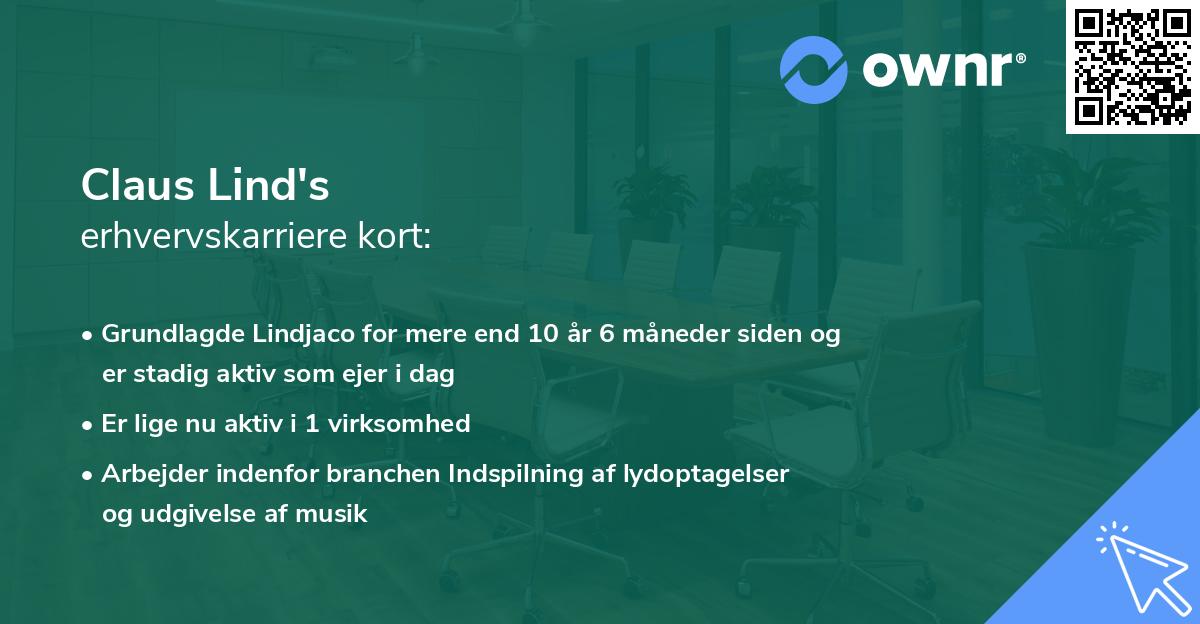 ownr®

Claus Lind's
erhvervskarriere kort:

• Grundlagde Lindjaco for mere end 10 år 6 måneder siden og er stadig aktiv som ejer i dag
• Er lige nu aktiv i 1 virksomhed
• Arbejder indenfor branchen Indspilning af lydoptagelser og udgivelse af musik